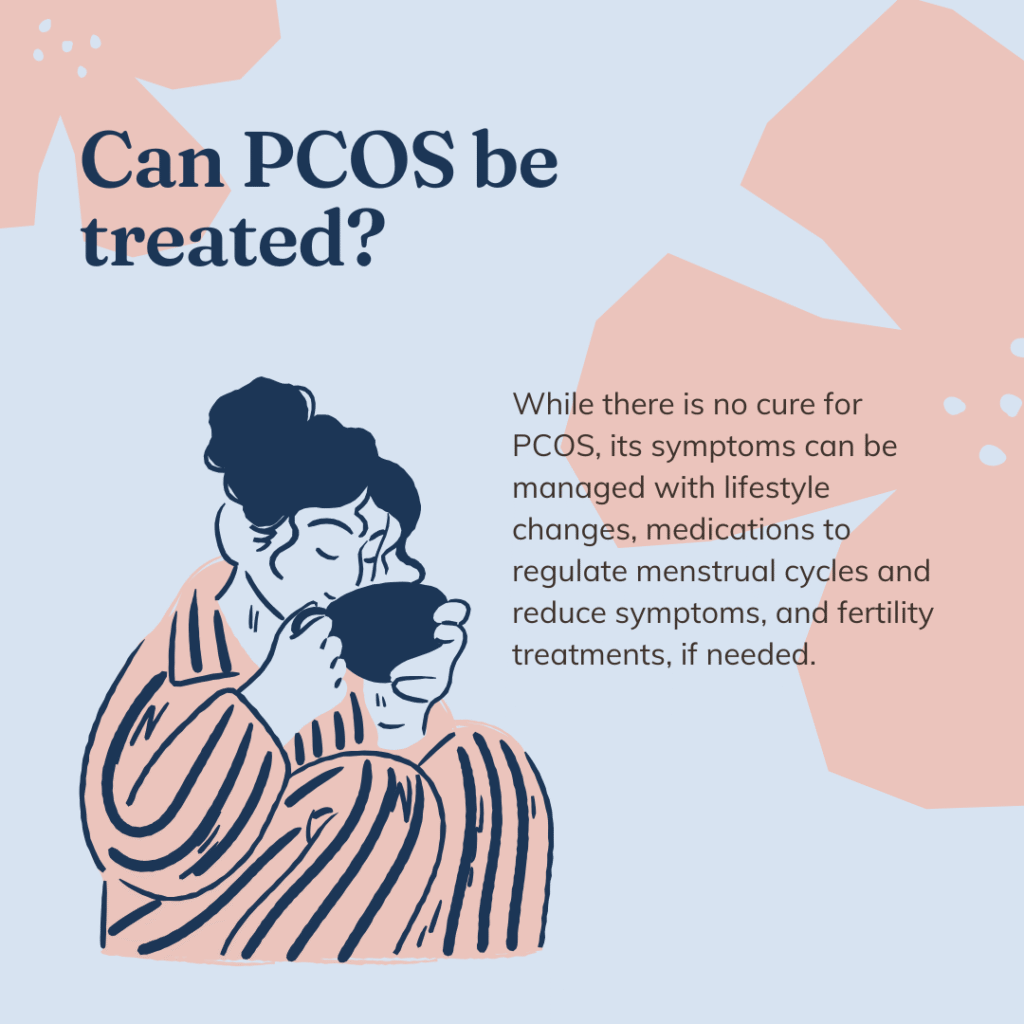 Can PCOS be treated?

While there is no cure for PCOS, its symptoms can be managed with lifestyle changes, medications to regulate menstrual cycles and reduce symptoms, and fertility treatments, if needed.